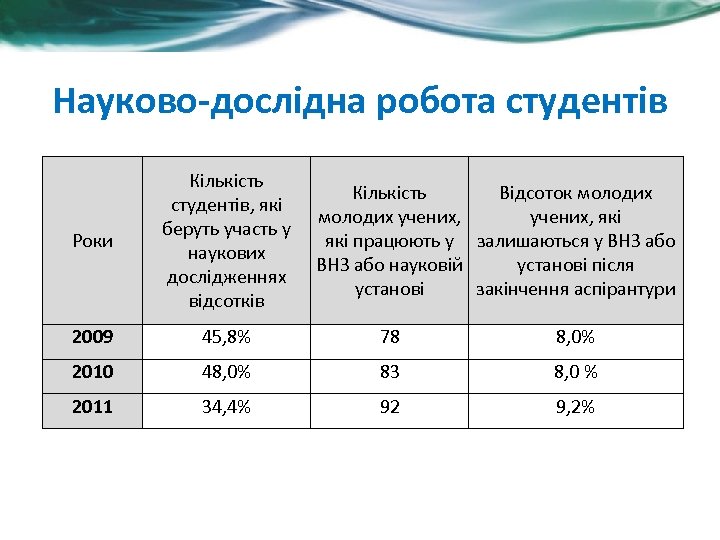 Науково-дослідна робота студентів

| Роки | Кількість студентів, які беруть участь у наукових дослідженнях відсотків | Кількість молодих учених, які працюють у ВНЗ або науковій установі | Відсоток молодих учених, які залишаються у ВНЗ або установі після закінчення аспірантури |
|---|---|---|---|
| 2009 | 45,8% | 78 | 8,0% |
| 2010 | 48,0% | 83 | 8,0 % |
| 2011 | 34,4% | 92 | 9,2% |